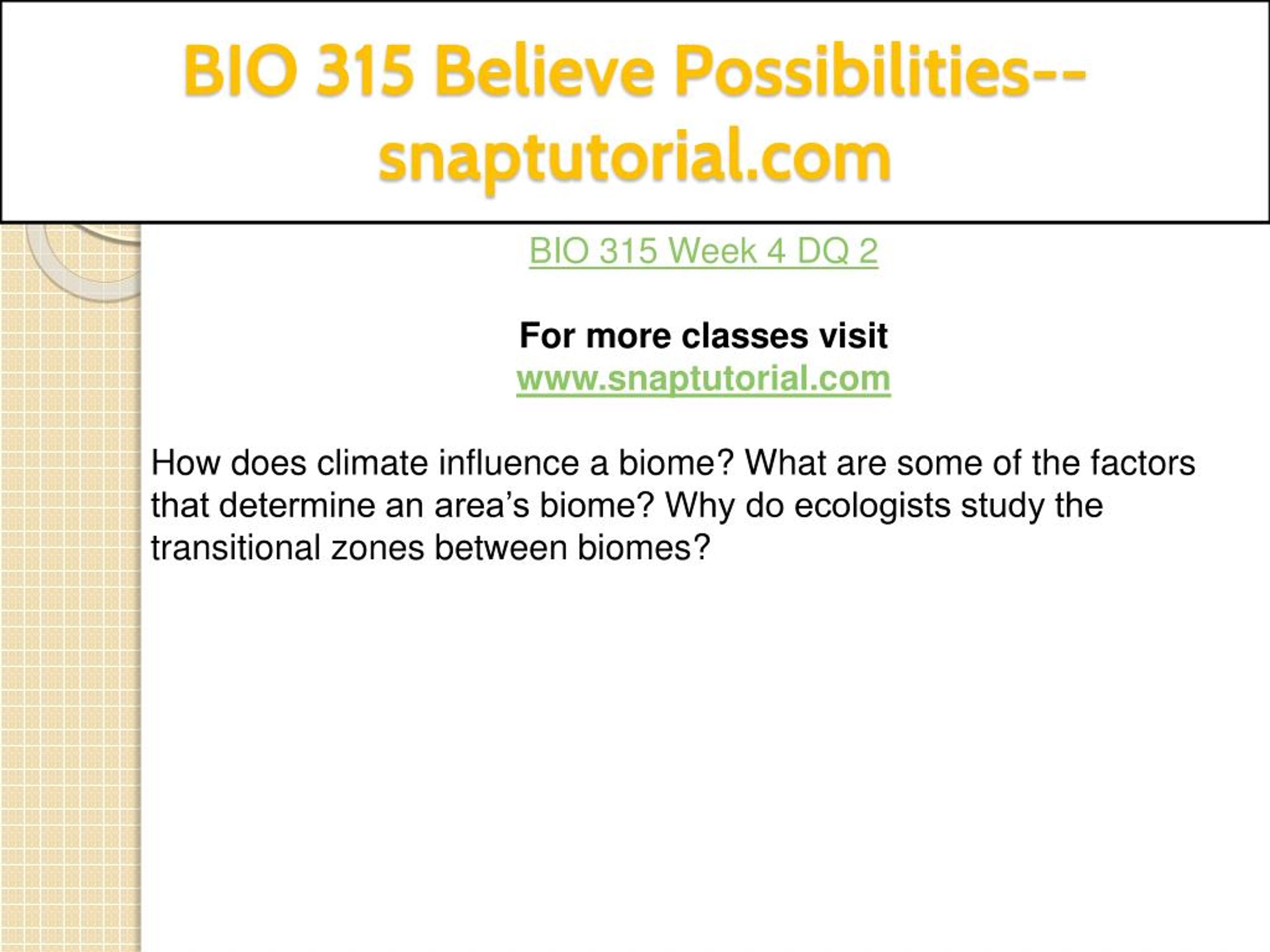 BIO 315 Believe Possibilities--snaptutorial.com

BIO 315 Week 4 DQ 2

For more classes visit
www.snaptutorial.com

How does climate influence a biome? What are some of the factors that determine an area’s biome? Why do ecologists study the transitional zones between biomes?